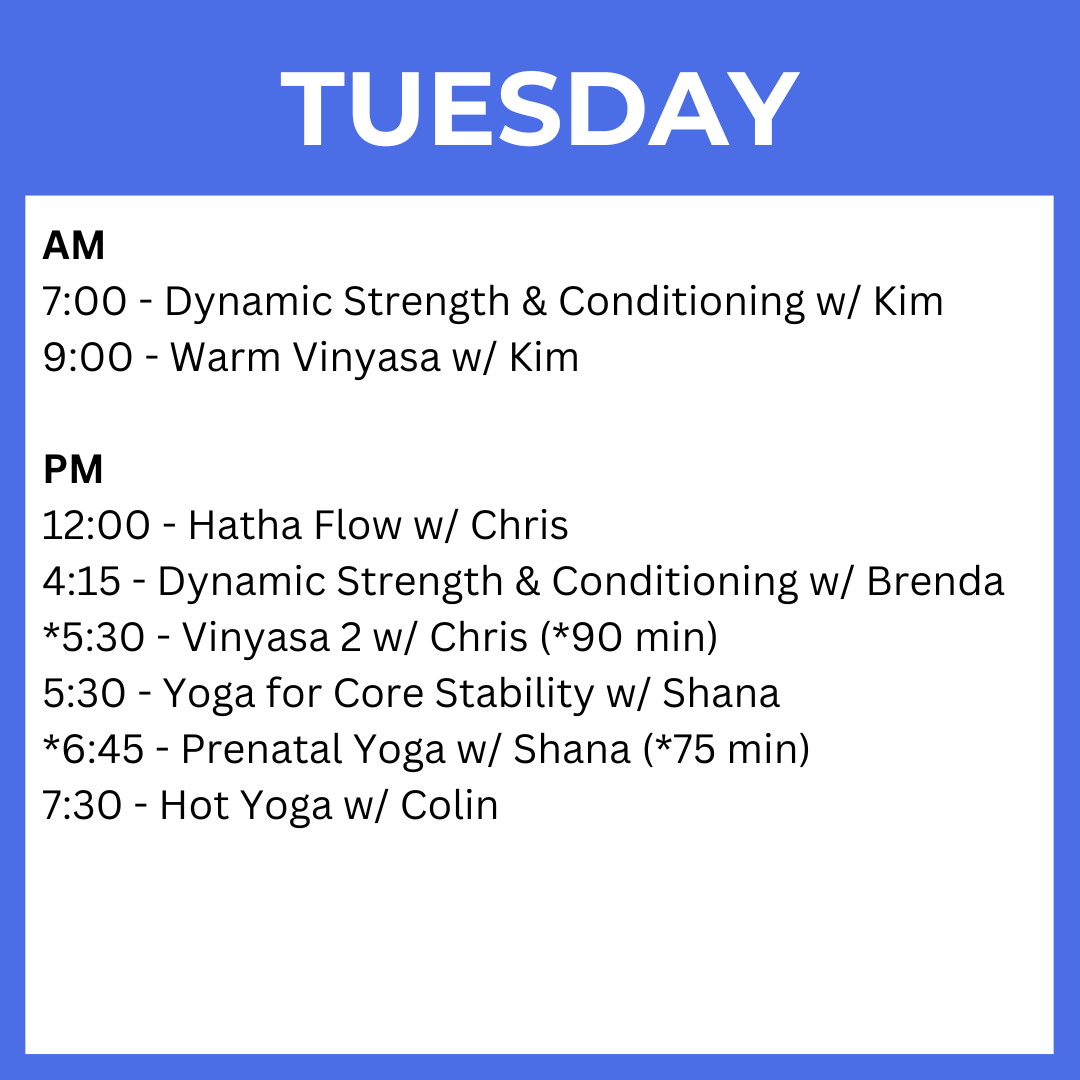 TUESDAY

AM
7:00 - Dynamic Strength & Conditioning w/ Kim
9:00 - Warm Vinyasa w/ Kim

PM
12:00 - Hatha Flow w/ Chris
4:15 - Dynamic Strength & Conditioning w/ Brenda
*5:30 - Vinyasa 2 w/ Chris (*90 min)
5:30 - Yoga for Core Stability w/ Shana
*6:45 - Prenatal Yoga w/ Shana (*75 min)
7:30 - Hot Yoga w/ Colin